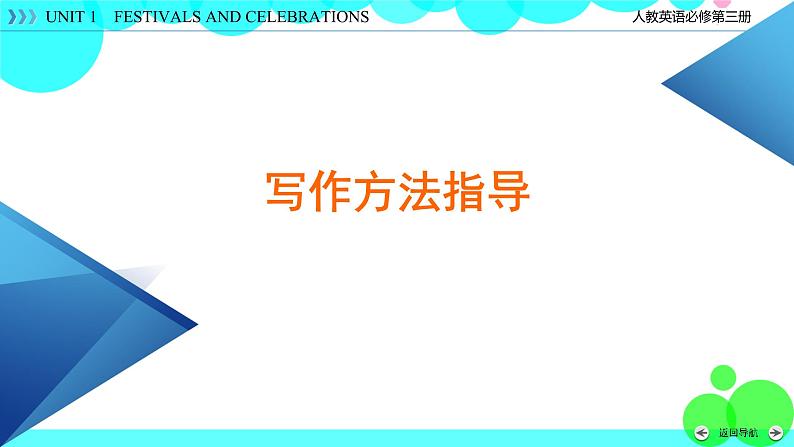 UNIT 1 FESTIVALS AND CELEBRATIONS

人教英语必修第三册

写作方法指导

返回导航